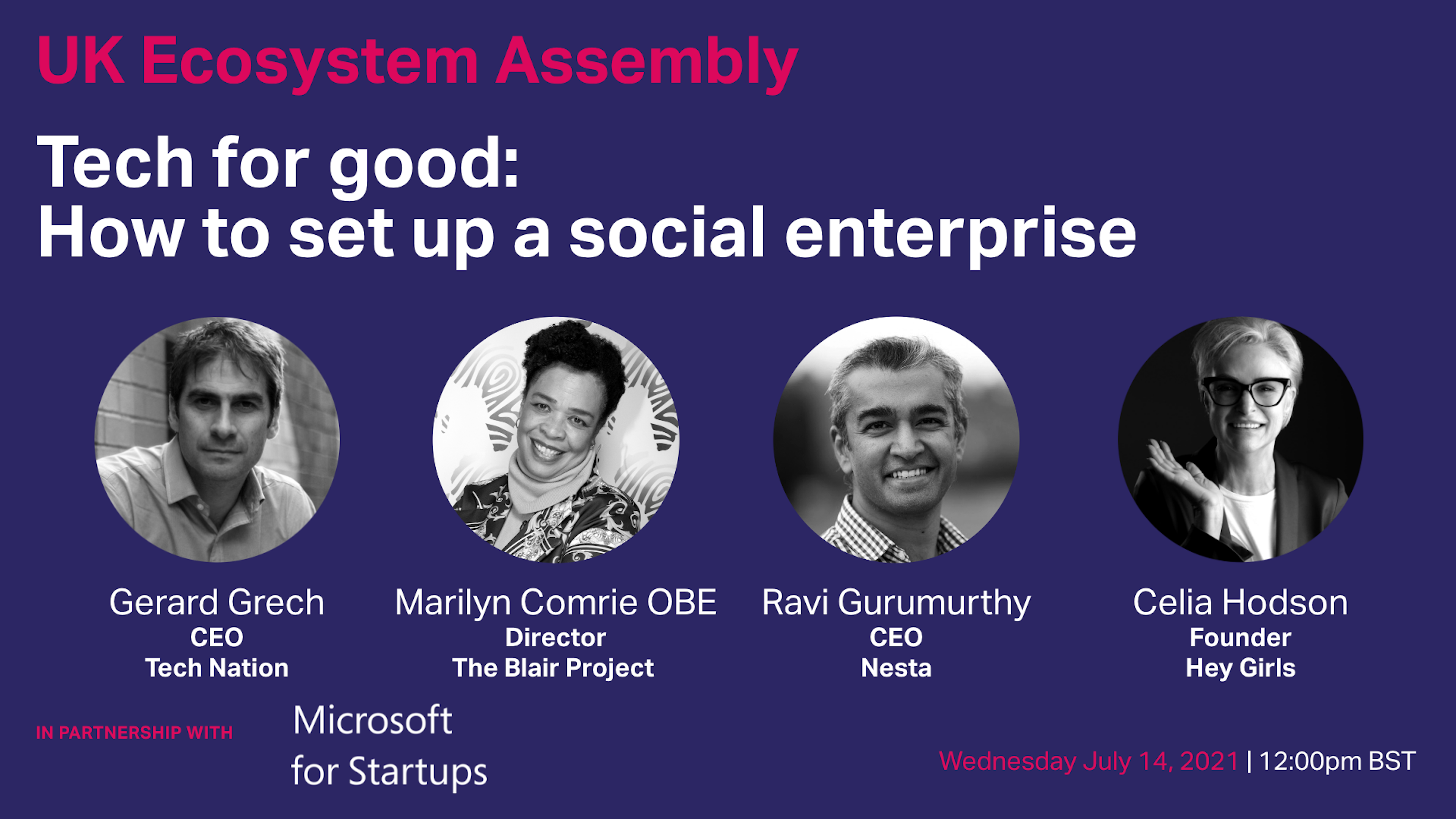 UK Ecosystem Assembly

Tech for good:
How to set up a social enterprise

Gerard Grech
CEO
Tech Nation

Marilyn Comrie OBE
Director
The Blair Project

Ravi Gurumurthy
CEO
Nesta

Celia Hodson
Founder
Hey Girls

IN PARTNERSHIP WITH

Microsoft
for Startups

Wednesday July 14, 2021 | 12:00pm BST